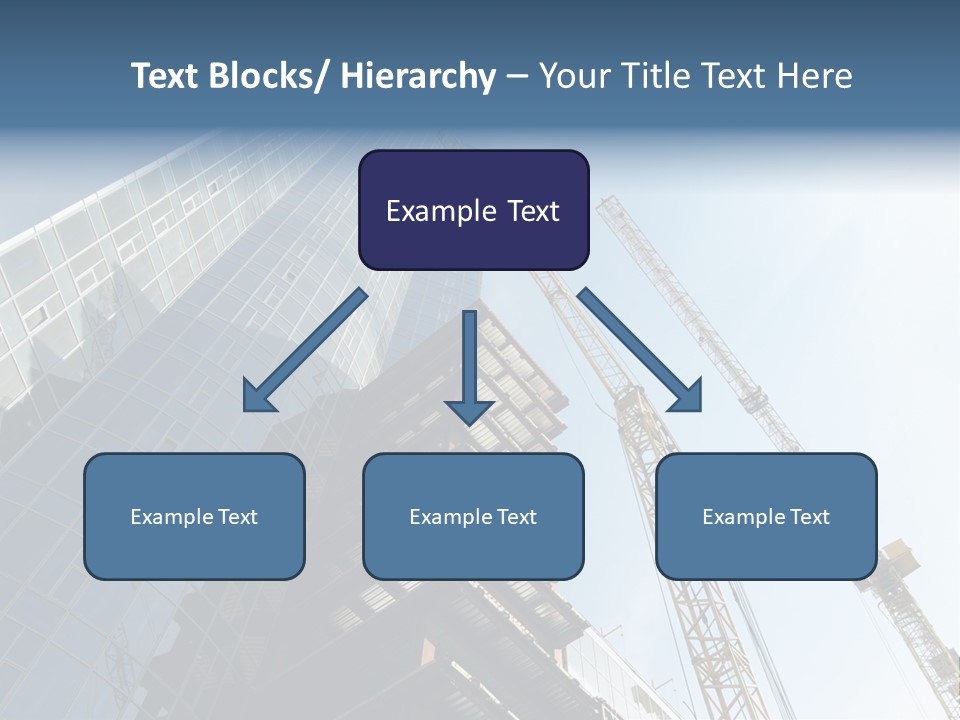 Text Blocks/ Hierarchy – Your Title Text Here

Example Text

Example Text

Example Text

Example Text